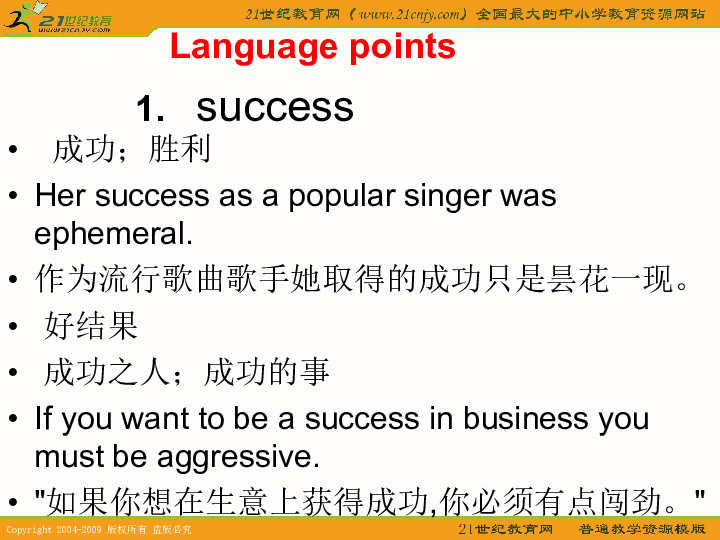 21世纪教育
www.21cnjy.com

21世纪教育网（www.21cnjy.com）全国最大的中小学教育资源网站

Language points

1. success

• 成功；胜利
• Her success as a popular singer was ephemeral.
• 作为流行歌曲歌手她取得的成功只是昙花一现。
• 好结果
• 成功之人；成功的事
• If you want to be a success in business you must be aggressive.
• "如果你想在生意上获得成功,你必须有点闯劲。"

Copyright 2004-2009 版权所有 盗版必究

21世纪教育网 普通教学资源模版